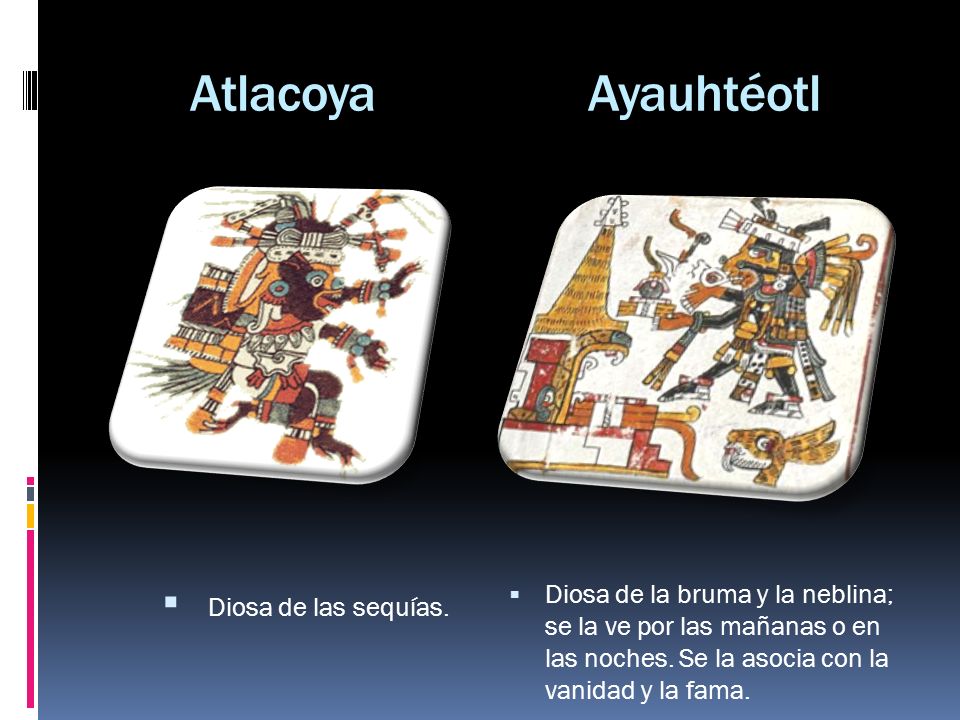 Atlacoya

Diosa de las sequías.

Ayauhtéotl

Diosa de la bruma y la neblina; se la ve por las mañanas o en las noches. Se la asocia con la vanidad y la fama.